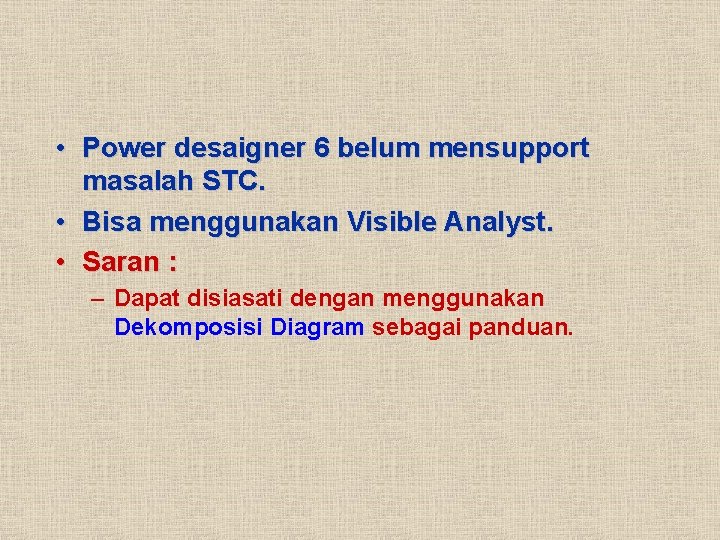 • Power desaigner 6 belum mensupport masalah STC.
• Bisa menggunakan Visible Analyst.
• Saran :
– Dapat disiasati dengan menggunakan Dekomposisi Diagram sebagai panduan.